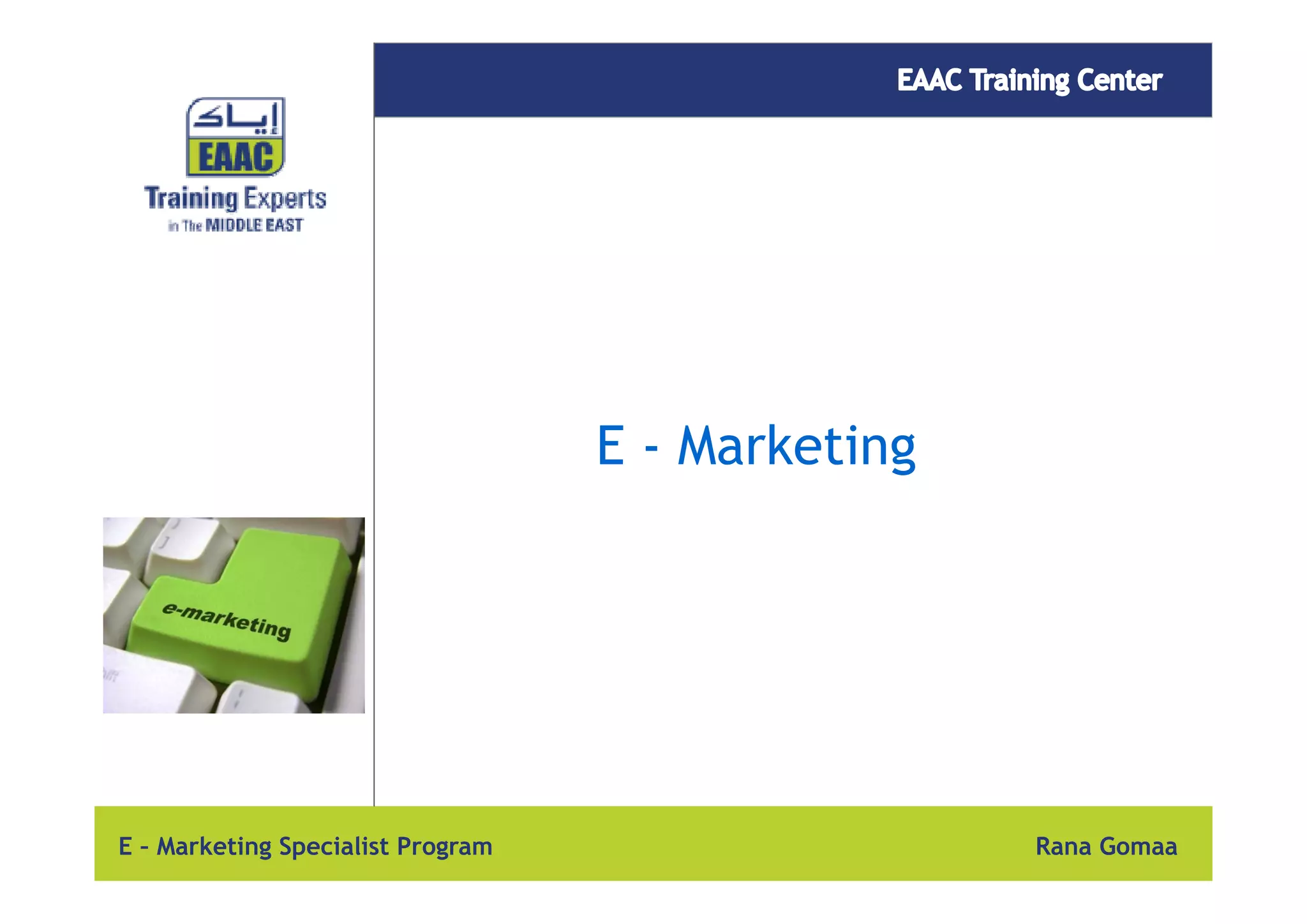 EAAC Training Center

إياك
EAAC
Training Experts
in The MIDDLE EAST

E - Marketing

e-marketing

E - Marketing Specialist Program

Rana Gomaa